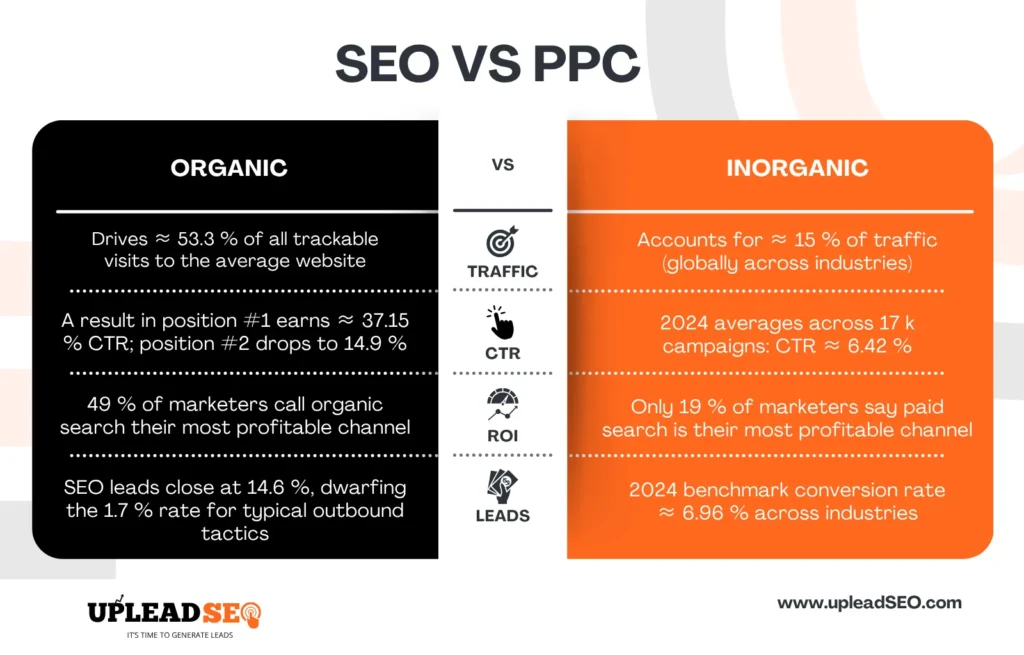 SEO VS PPC

| ORGANIC | VS | INORGANIC |
|---|---|---|
| Drives ≈ 53.3 % of all trackable visits to the average website | TRAFFIC | Accounts for ≈ 15 % of traffic (globally across industries) |
| A result in position #1 earns ≈ 37.15 % CTR; position #2 drops to 14.9 % | CTR | 2024 averages across 17 k campaigns: CTR ≈ 6.42 % |
| 49 % of marketers call organic search their most profitable channel | ROI | Only 19 % of marketers say paid search is their most profitable channel |
| SEO leads close at 14.6 %, dwarfing the 1.7 % rate for typical outbound tactics | LEADS | 2024 benchmark conversion rate ≈ 6.96 % across industries |

UPLEADSEO
IT'S TIME TO GENERATE LEADS

www.upleadSEO.com